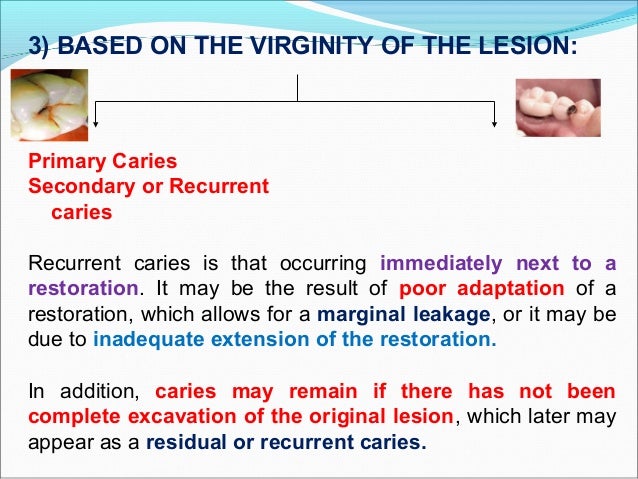 3) BASED ON THE VIRGINITY OF THE LESION:

Primary Caries
Secondary or Recurrent caries

Recurrent caries is that occurring immediately next to a restoration. It may be the result of poor adaptation of a restoration, which allows for a marginal leakage, or it may be due to inadequate extension of the restoration.

In addition, caries may remain if there has not been complete excavation of the original lesion, which later may appear as a residual or recurrent caries.